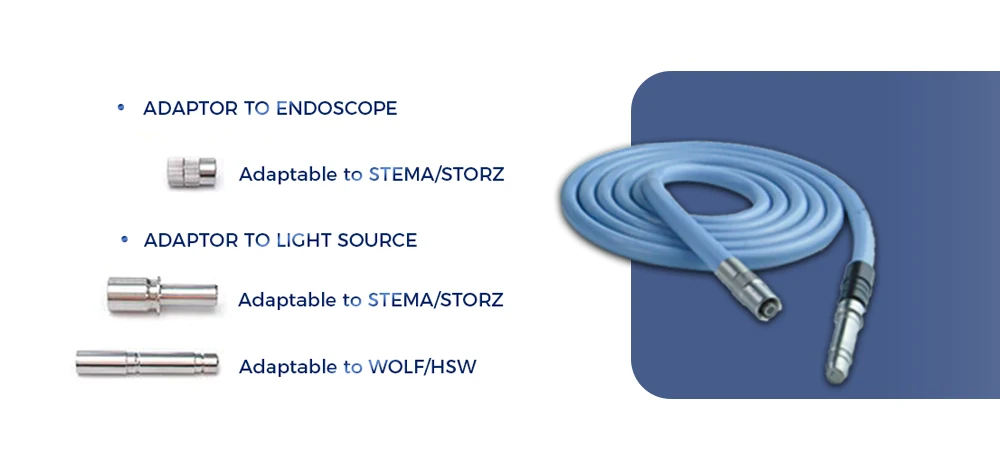 • ADAPTOR TO ENDOSCOPE

Adaptable to STEMA/STORZ

• ADAPTOR TO LIGHT SOURCE

Adaptable to STEMA/STORZ

Adaptable to WOLF/HSW